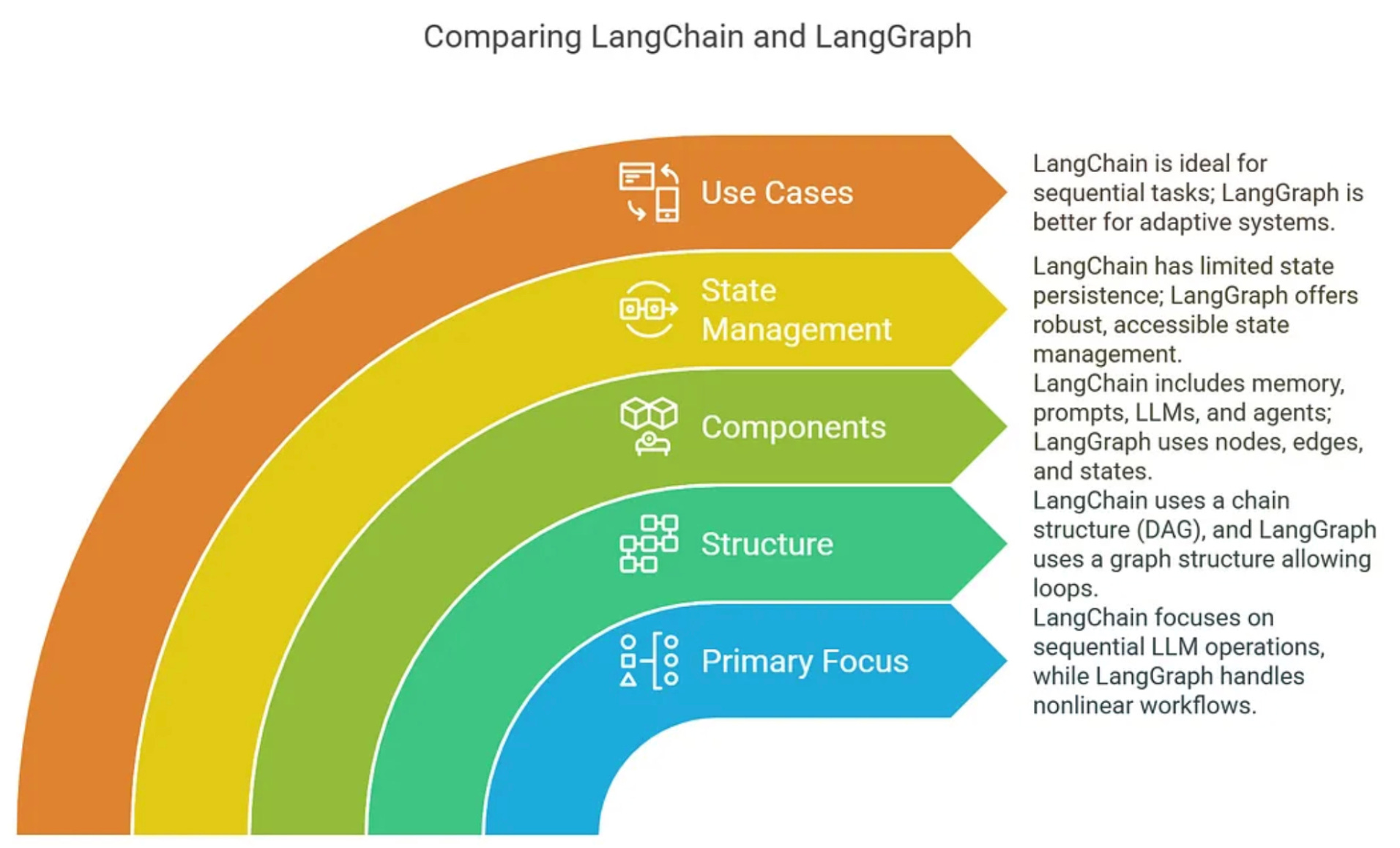 Comparing LangChain and LangGraph

Use Cases

LangChain is ideal for sequential tasks; LangGraph is better for adaptive systems.

State Management

LangChain has limited state persistence; LangGraph offers robust, accessible state management.

Components

LangChain includes memory, prompts, LLMs, and agents; LangGraph uses nodes, edges, and states.

Structure

LangChain uses a chain structure (DAG), and LangGraph uses a graph structure allowing loops.

Primary Focus

LangChain focuses on sequential LLM operations, while LangGraph handles nonlinear workflows.